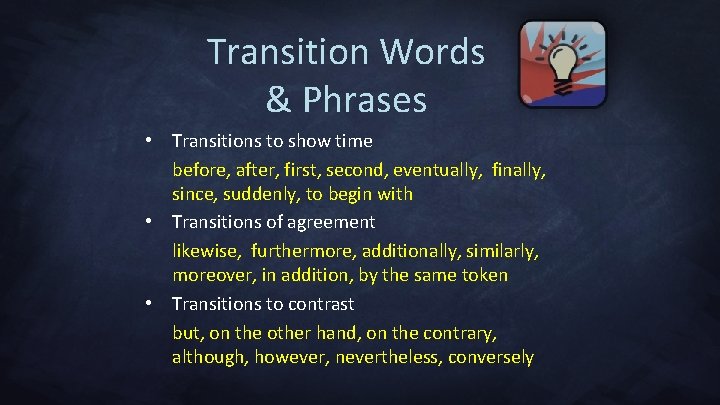 Transition Words & Phrases

• Transitions to show time
before, after, first, second, eventually, finally, since, suddenly, to begin with

• Transitions of agreement
likewise, furthermore, additionally, similarly, moreover, in addition, by the same token

• Transitions to contrast
but, on the other hand, on the contrary, although, however, nevertheless, conversely